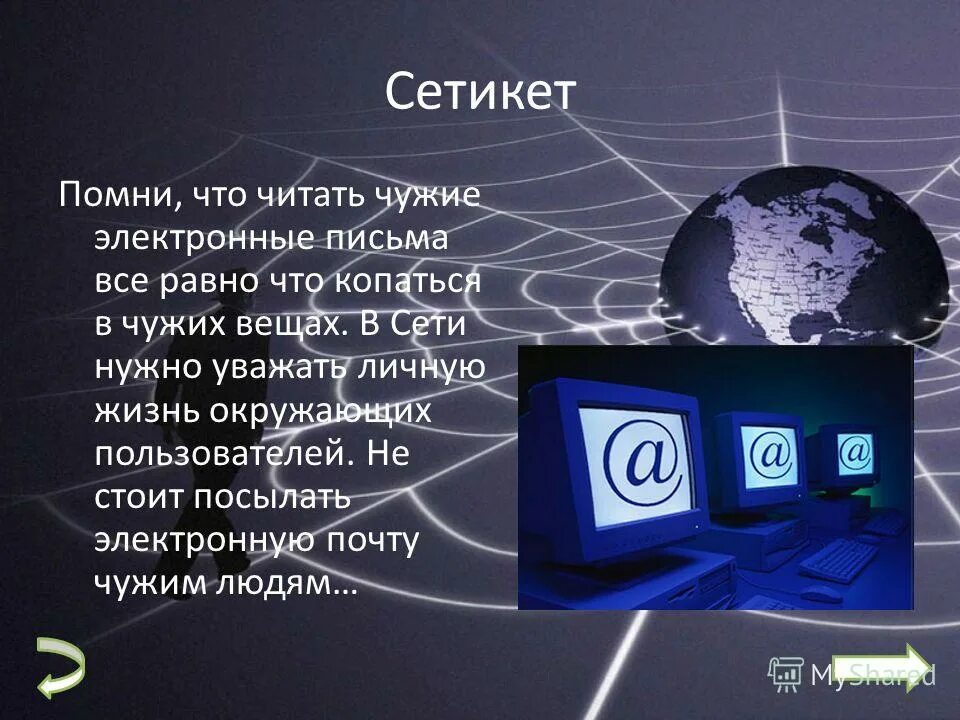 Сетикет

Помни, что читать чужие электронные письма все равно что копаться в чужих вещах. В Сети нужно уважать личную жизнь окружающих пользователей. Не стоит посылать электронную почту чужим людям…

@

@

@

MyShared